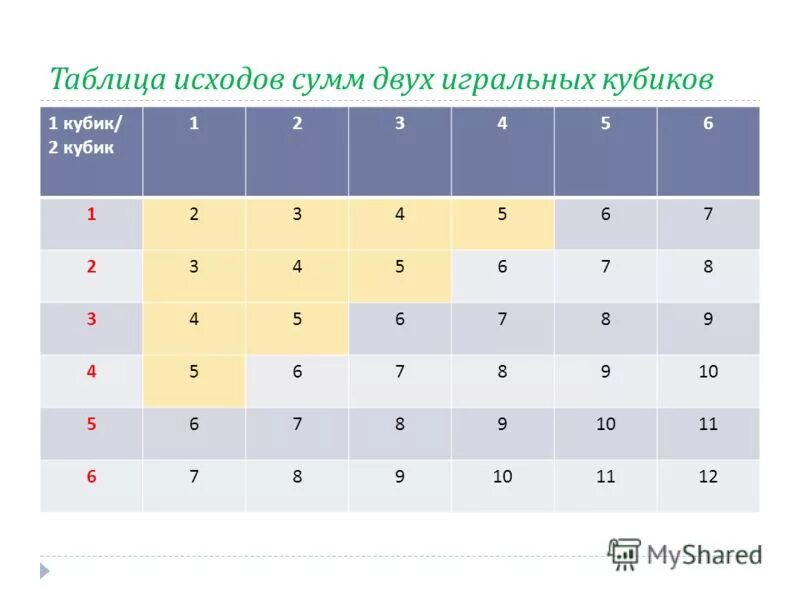 Таблица исходов сумм двух игральных кубиков

| 1 кубик/ 2 кубик | 1 | 2 | 3 | 4 | 5 | 6 |
|---|---|---|---|---|---|---|
| 1 | 2 | 3 | 4 | 5 | 6 | 7 |
| 2 | 3 | 4 | 5 | 6 | 7 | 8 |
| 3 | 4 | 5 | 6 | 7 | 8 | 9 |
| 4 | 5 | 6 | 7 | 8 | 9 | 10 |
| 5 | 6 | 7 | 8 | 9 | 10 | 11 |
| 6 | 7 | 8 | 9 | 10 | 11 | 12 |

MyShared